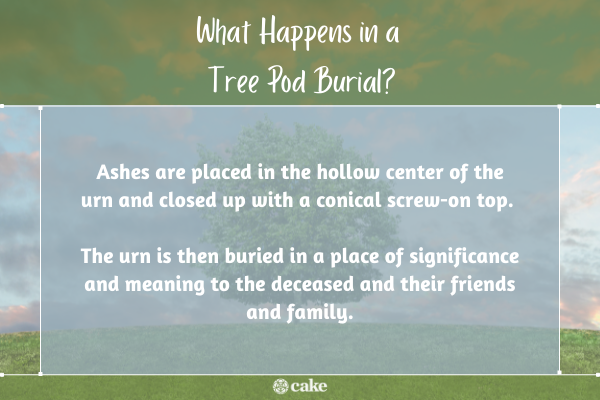 What Happens in a Tree Pod Burial?

Ashes are placed in the hollow center of the urn and closed up with a conical screw-on top.

The urn is then buried in a place of significance and meaning to the deceased and their friends and family.

cake